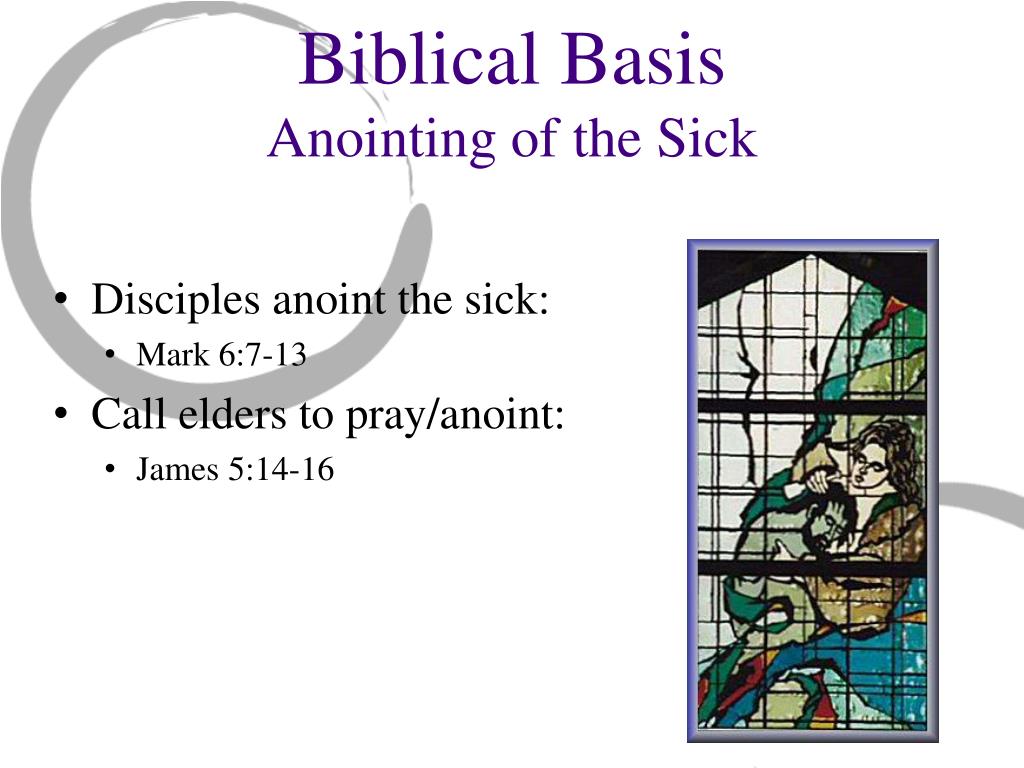 Biblical Basis
Anointing of the Sick

• Disciples anoint the sick:
  • Mark 6:7-13
• Call elders to pray/anoint:
  • James 5:14-16